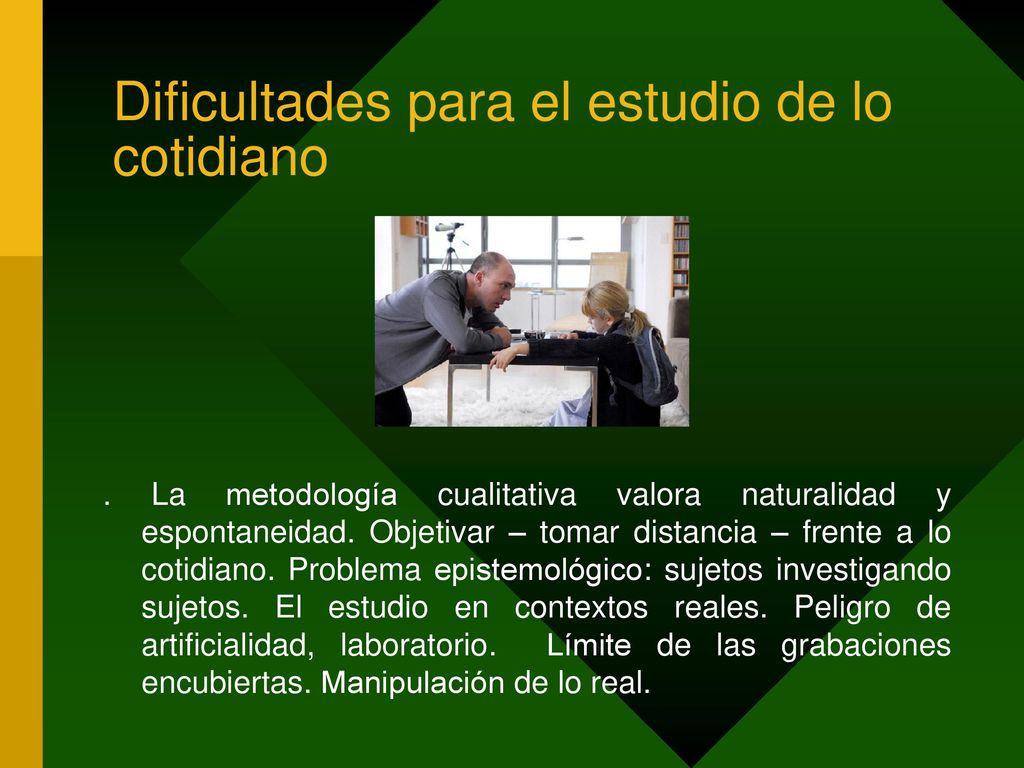 Dificultades para el estudio de lo cotidiano

. La metodología cualitativa valora naturalidad y espontaneidad. Objetivar – tomar distancia – frente a lo cotidiano. Problema epistemológico: sujetos investigando sujetos. El estudio en contextos reales. Peligro de artificialidad, laboratorio. Límite de las grabaciones encubiertas. Manipulación de lo real.